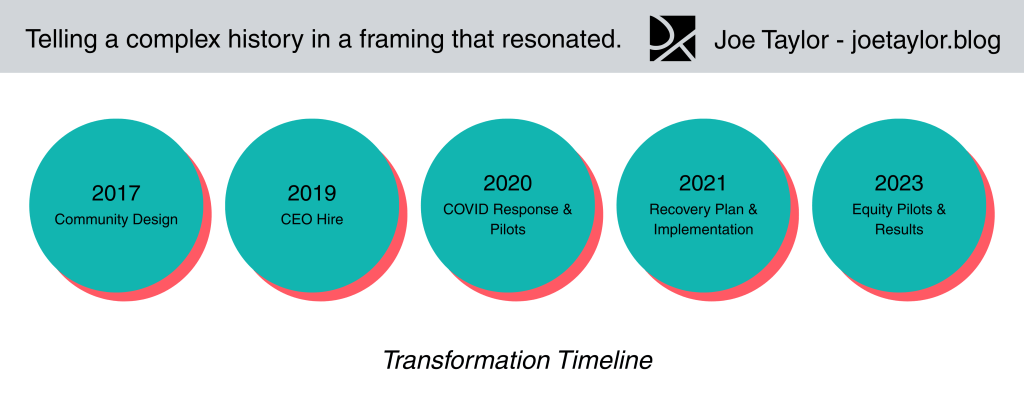 Telling a complex history in a framing that resonated.

Joe Taylor - joetaylor.blog

2017
Community Design

2019
CEO Hire

2020
COVID Response & Pilots

2021
Recovery Plan & Implementation

2023
Equity Pilots & Results

Transformation Timeline